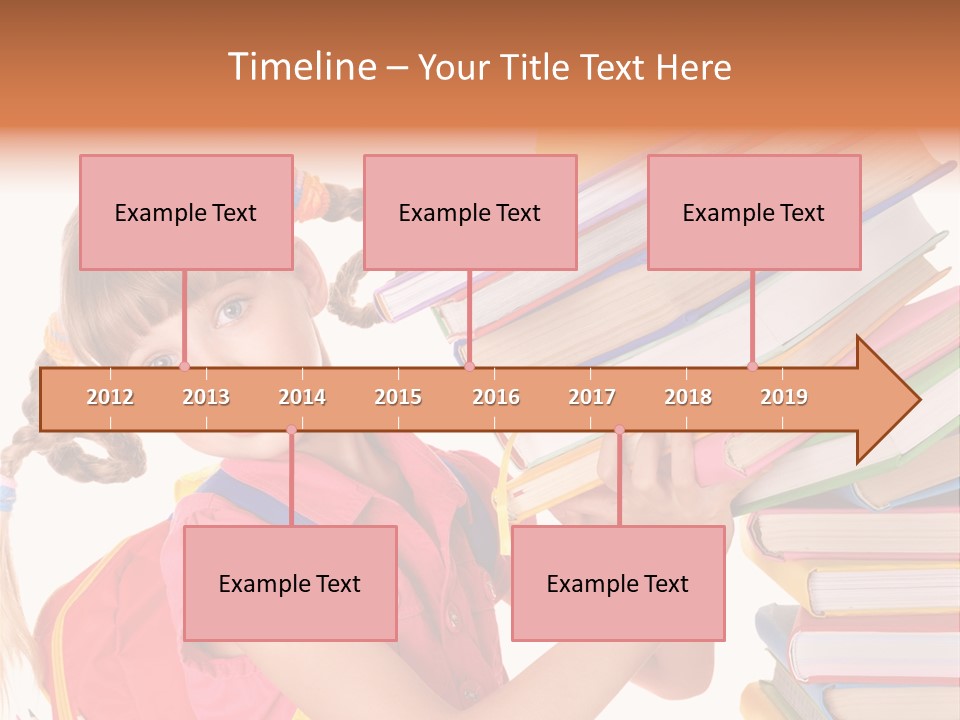 Timeline – Your Title Text Here

Example Text

Example Text

Example Text

2012 2013 2014 2015 2016 2017 2018 2019

Example Text

Example Text